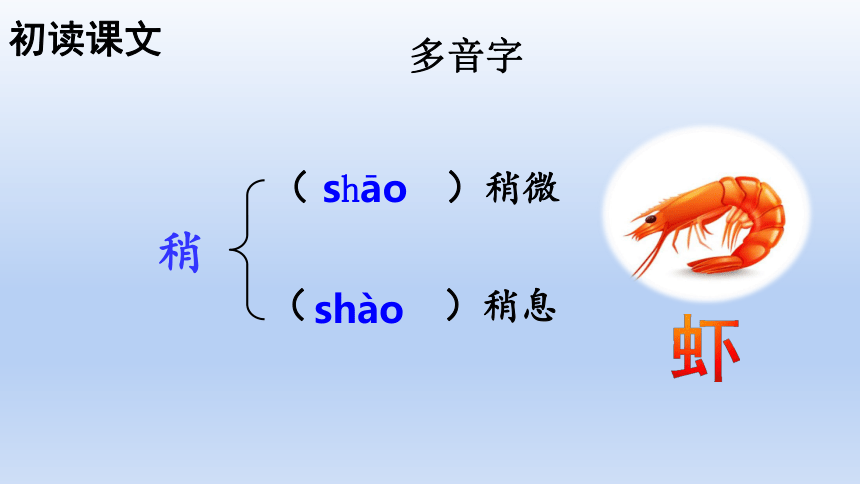 初读课文

多音字

稍

（ shāo ）稍微

（ shào ）稍息

虾